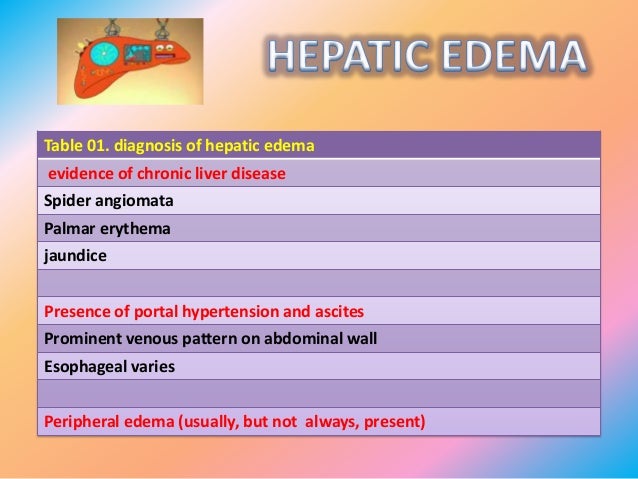 HEPATIC EDEMA

| Table 01. diagnosis of hepatic edema |
|---|
| evidence of chronic liver disease |
| Spider angiomata |
| Palmar erythema |
| jaundice |
| |
| Presence of portal hypertension and ascites |
| Prominent venous pattern on abdominal wall |
| Esophageal varies |
| |
| Peripheral edema (usually, but not always, present) |